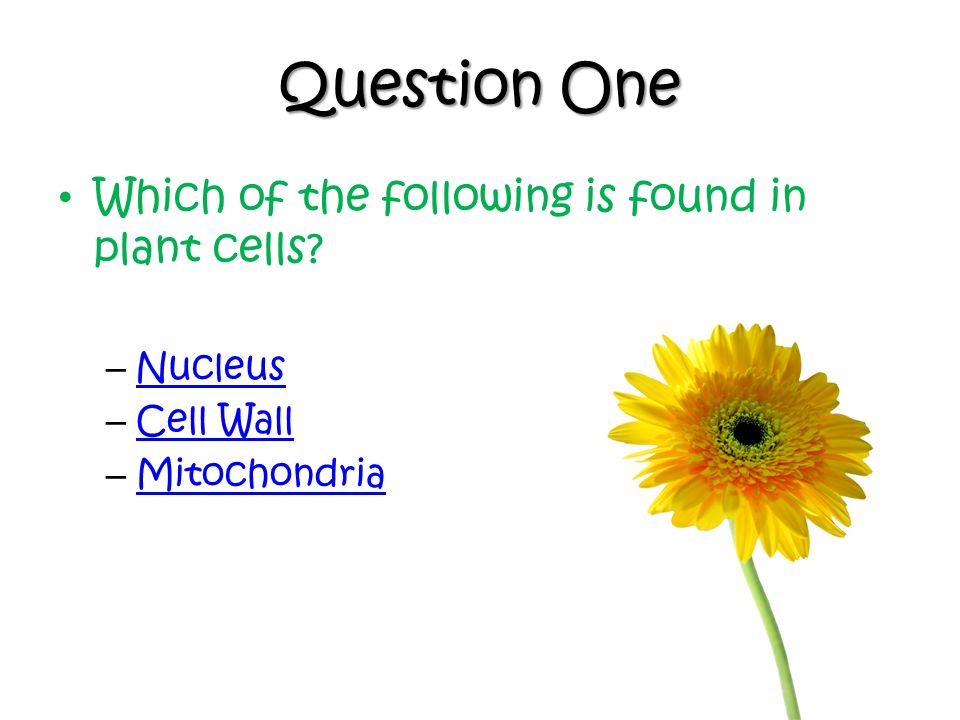 Question One

• Which of the following is found in plant cells?

– Nucleus
– Cell Wall
– Mitochondria